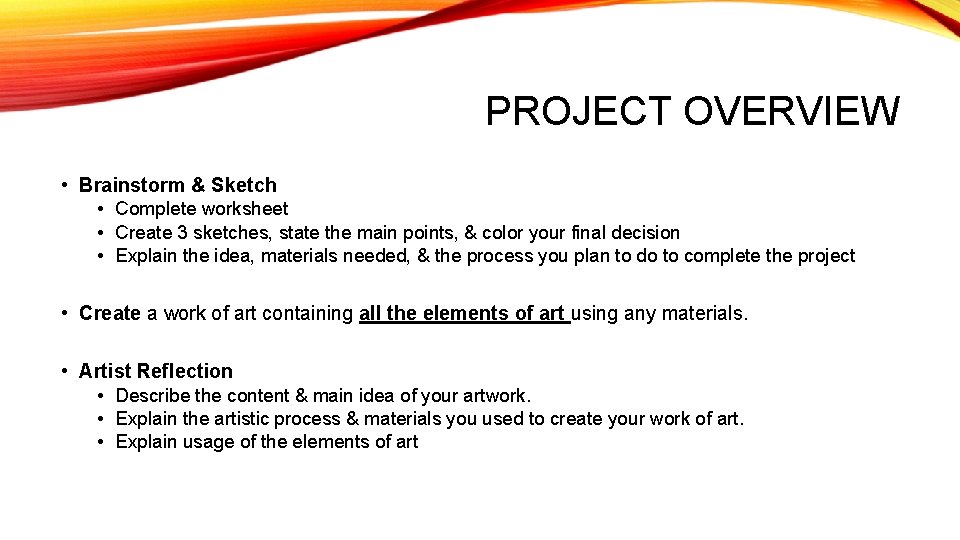 PROJECT OVERVIEW

• Brainstorm & Sketch
  • Complete worksheet
  • Create 3 sketches, state the main points, & color your final decision
  • Explain the idea, materials needed, & the process you plan to do to complete the project

• Create a work of art containing all the elements of art using any materials.

• Artist Reflection
  • Describe the content & main idea of your artwork.
  • Explain the artistic process & materials you used to create your work of art.
  • Explain usage of the elements of art